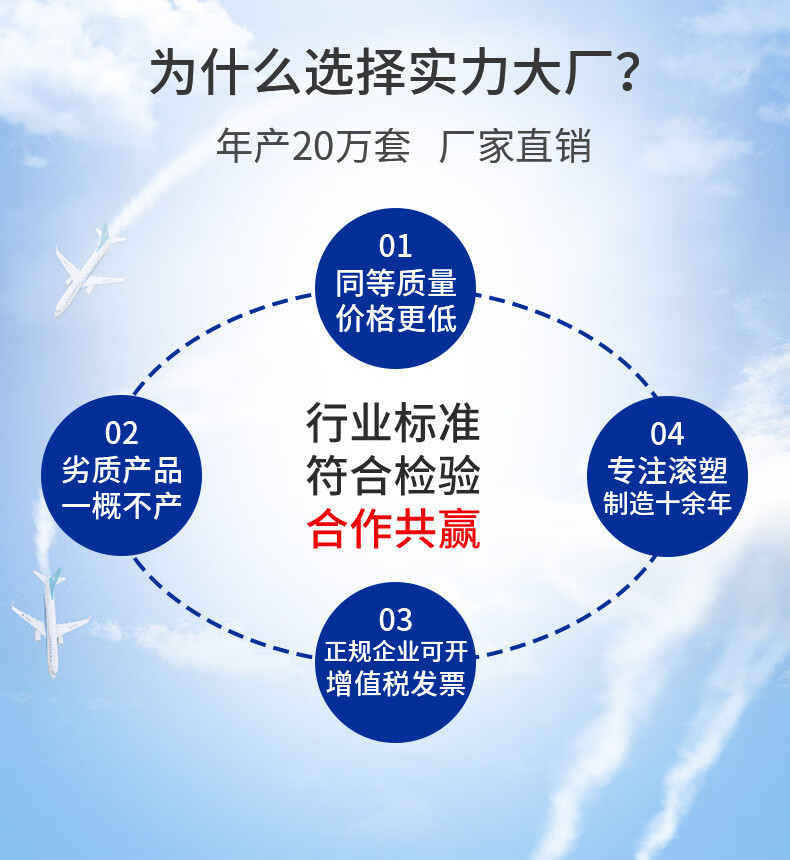 为什么选择实力大厂?

年产20万套 厂家直销

01
同等质量
价格更低

02
劣质产品
一概不产

行业标准
符合检验
合作共赢

04
专注滚塑
制造十余年

03
正规企业可开
增值税发票